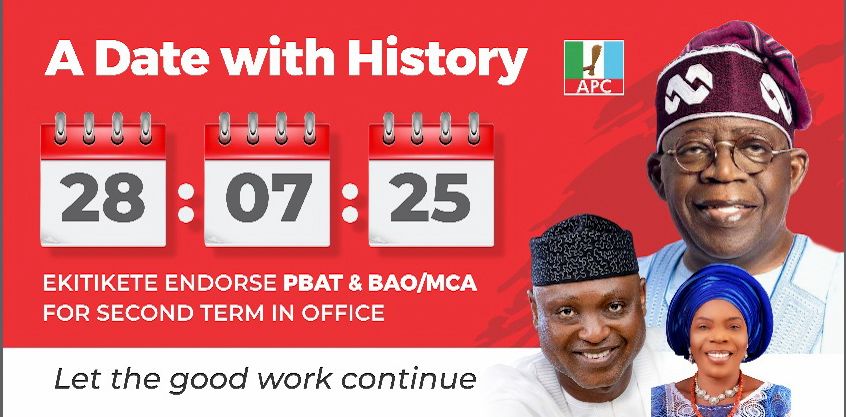 A Date with History

APC

28 : 07 : 25

EKITIKETE ENDORSE PBAT & BAO/MCA FOR SECOND TERM IN OFFICE

Let the good work continue